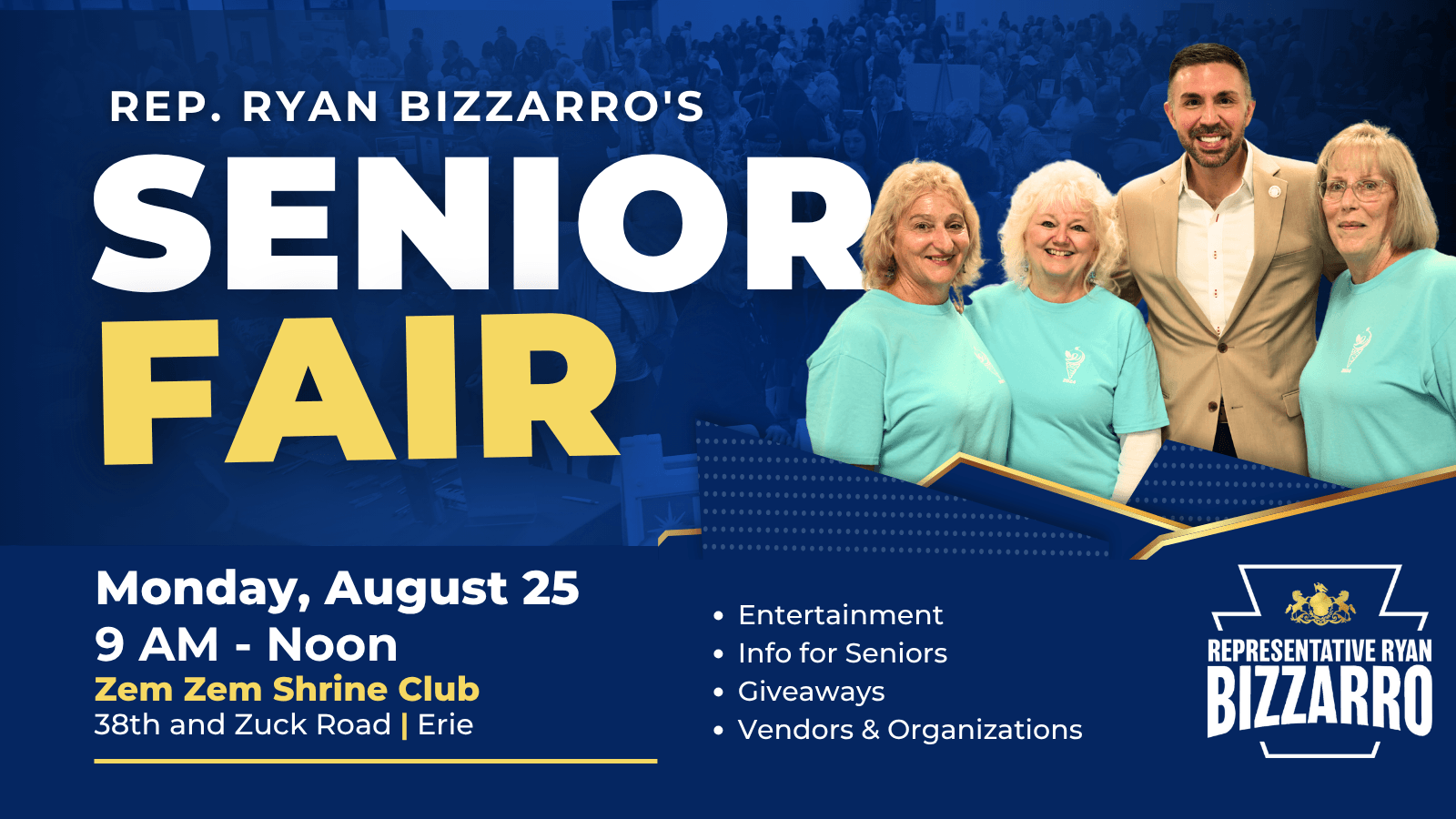 REP. RYAN BIZZARRO'S

SENIOR FAIR

Monday, August 25
9 AM - Noon
Zem Zem Shrine Club
38th and Zuck Road | Erie

• Entertainment
• Info for Seniors
• Giveaways
• Vendors & Organizations

REPRESENTATIVE RYAN
BIZZARRO